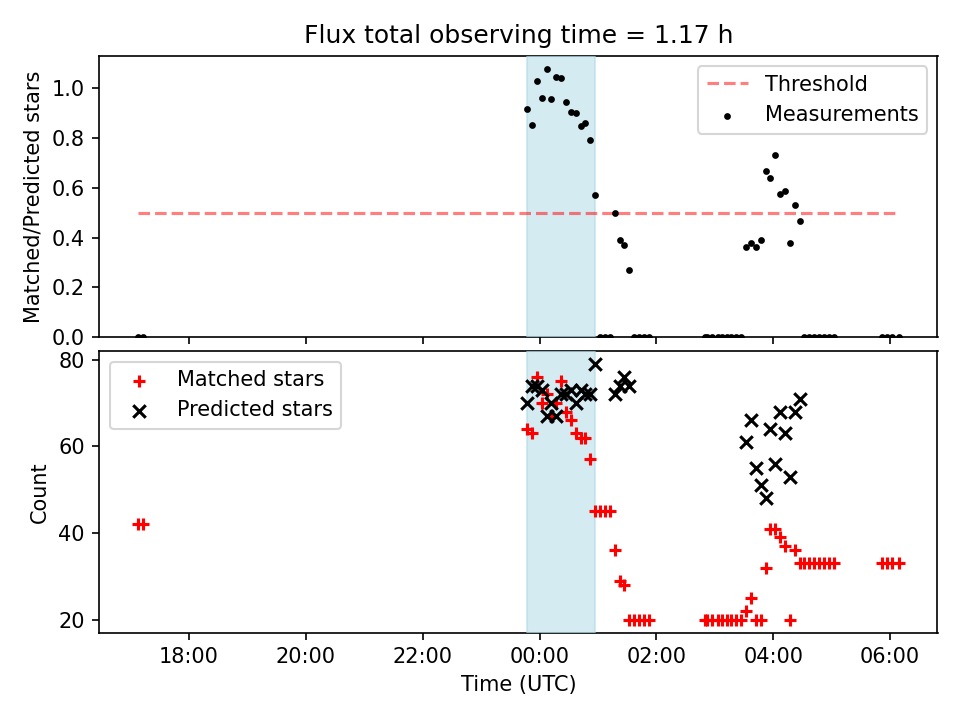 Flux total observing time = 1.17 h

Matched/Predicted stars

1.0
0.8
0.6
0.4
0.2
0.0

Threshold
Measurements

Count

80
60
40
20

Matched stars
Predicted stars

18:00
20:00
22:00
00:00
02:00
04:00
06:00

Time (UTC)